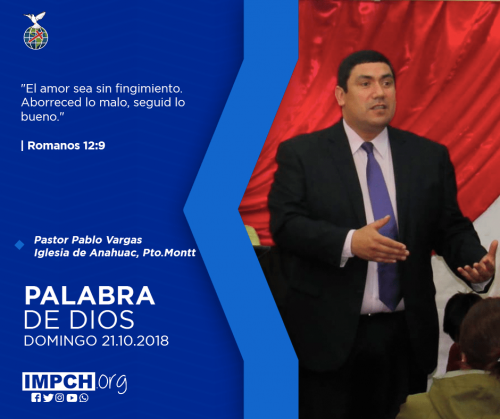 "El amor sea sin fingimiento. Aborreced lo malo, seguid lo bueno."

| Romanos 12:9

Pastor Pablo Vargas
Iglesia de Anahuac, Pto.Montt

PALABRA
DE DIOS
DOMINGO 21.10.2018

IMPCH.org